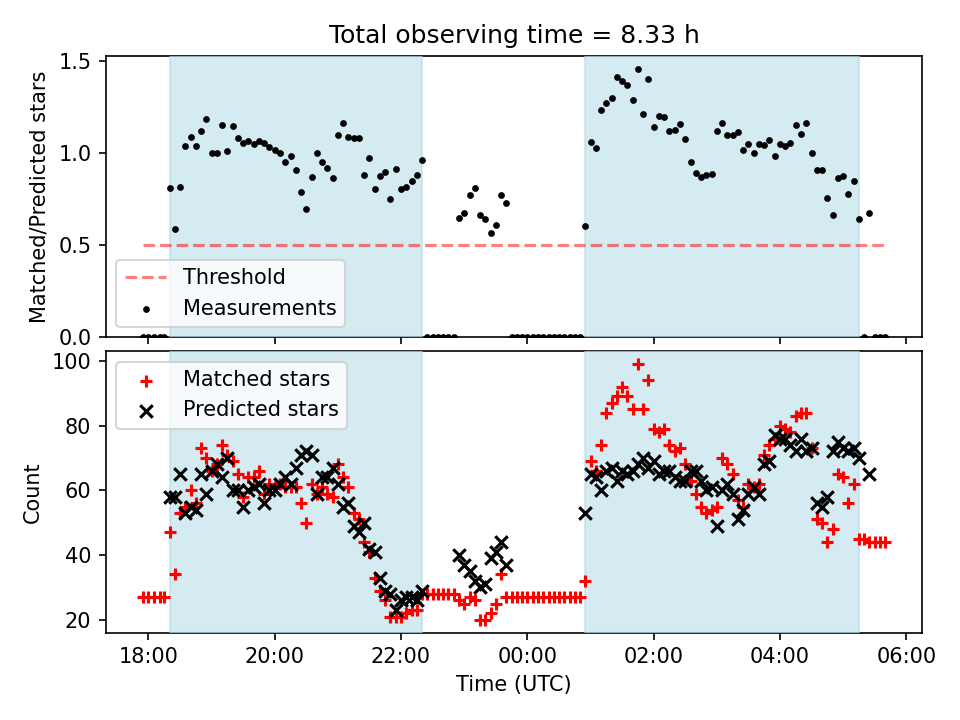 Total observing time = 8.33 h

Matched/Predicted stars

1.5
1.0
0.5
0.0

Threshold
Measurements

Count

100
80
60
40
20

Matched stars
Predicted stars

18:00
20:00
22:00
00:00
02:00
04:00
06:00

Time (UTC)